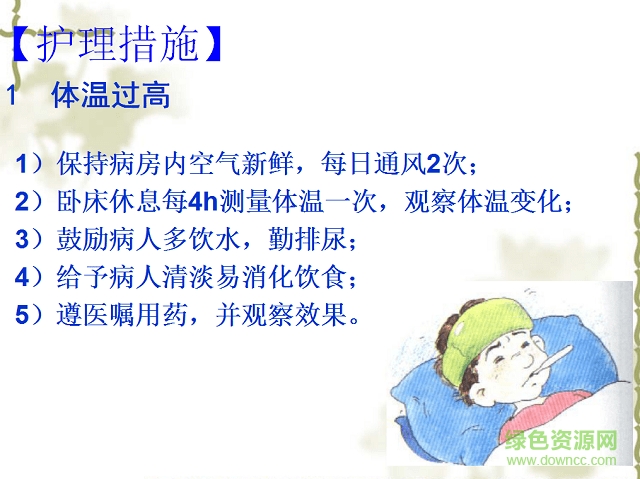 【护理措施】

1 体温过高

1）保持病房内空气新鲜，每日通风2次；
2）卧床休息每4h测量体温一次，观察体温变化；
3）鼓励病人多饮水，勤排尿；
4）给予病人清淡易消化饮食；
5）遵医嘱用药，并观察效果。

绿色资源网
www.downcc.com